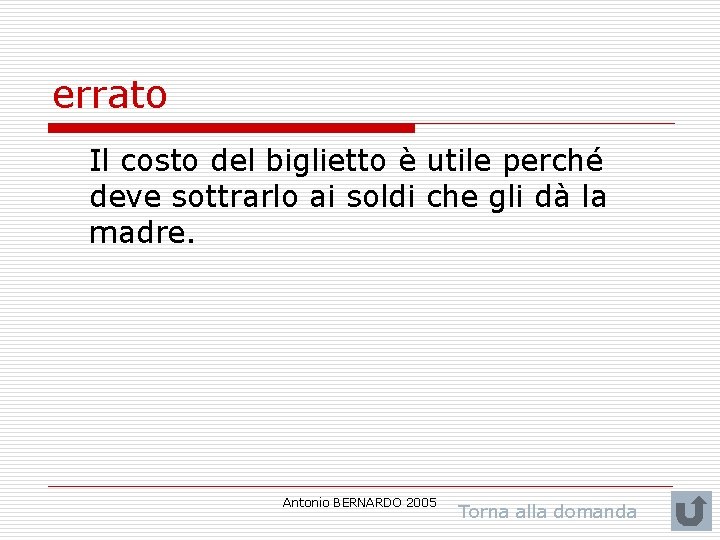 errato

Il costo del biglietto è utile perché deve sottrarlo ai soldi che gli dà la madre.

Antonio BERNARDO 2005

Torna alla domanda